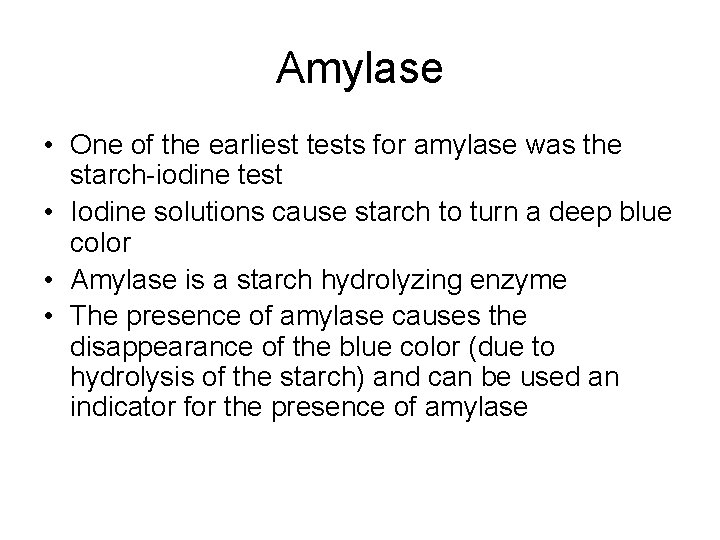 Amylase

• One of the earliest tests for amylase was the starch-iodine test
• Iodine solutions cause starch to turn a deep blue color
• Amylase is a starch hydrolyzing enzyme
• The presence of amylase causes the disappearance of the blue color (due to hydrolysis of the starch) and can be used an indicator for the presence of amylase